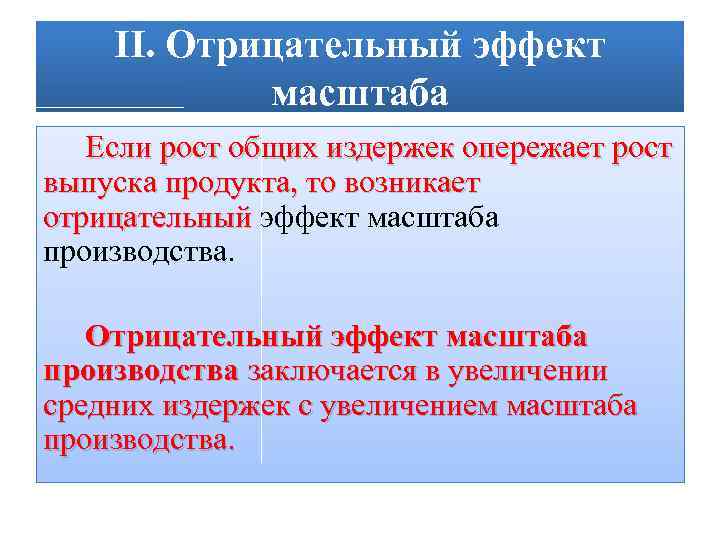 II. Отрицательный эффект масштаба

Если рост общих издержек опережает рост выпуска продукта, то возникает отрицательный эффект масштаба производства.

Отрицательный эффект масштаба производства заключается в увеличении средних издержек с увеличением масштаба производства.